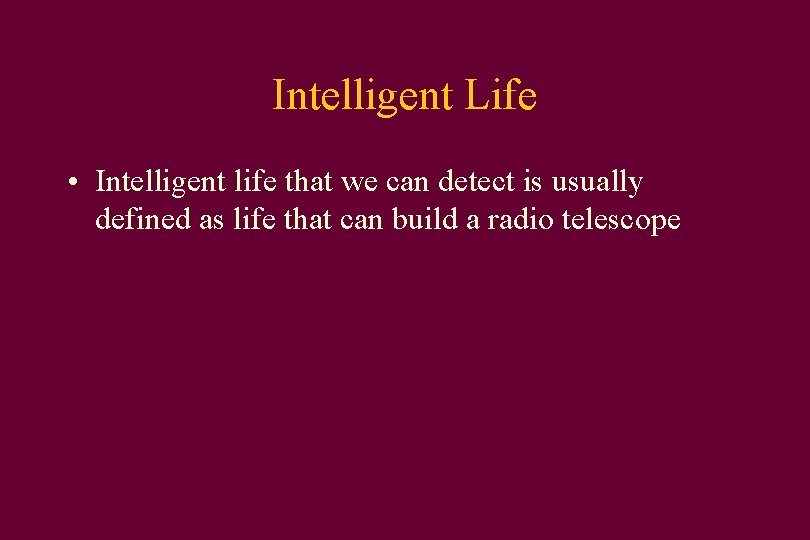 Intelligent Life

• Intelligent life that we can detect is usually defined as life that can build a radio telescope